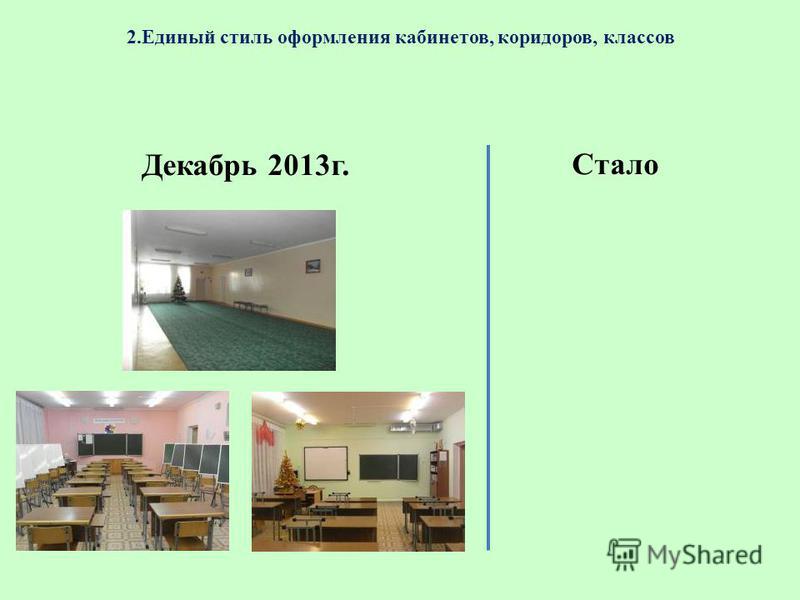 2.Единый стиль оформления кабинетов, коридоров, классов

Декабрь 2013г.

Стало

MyShared